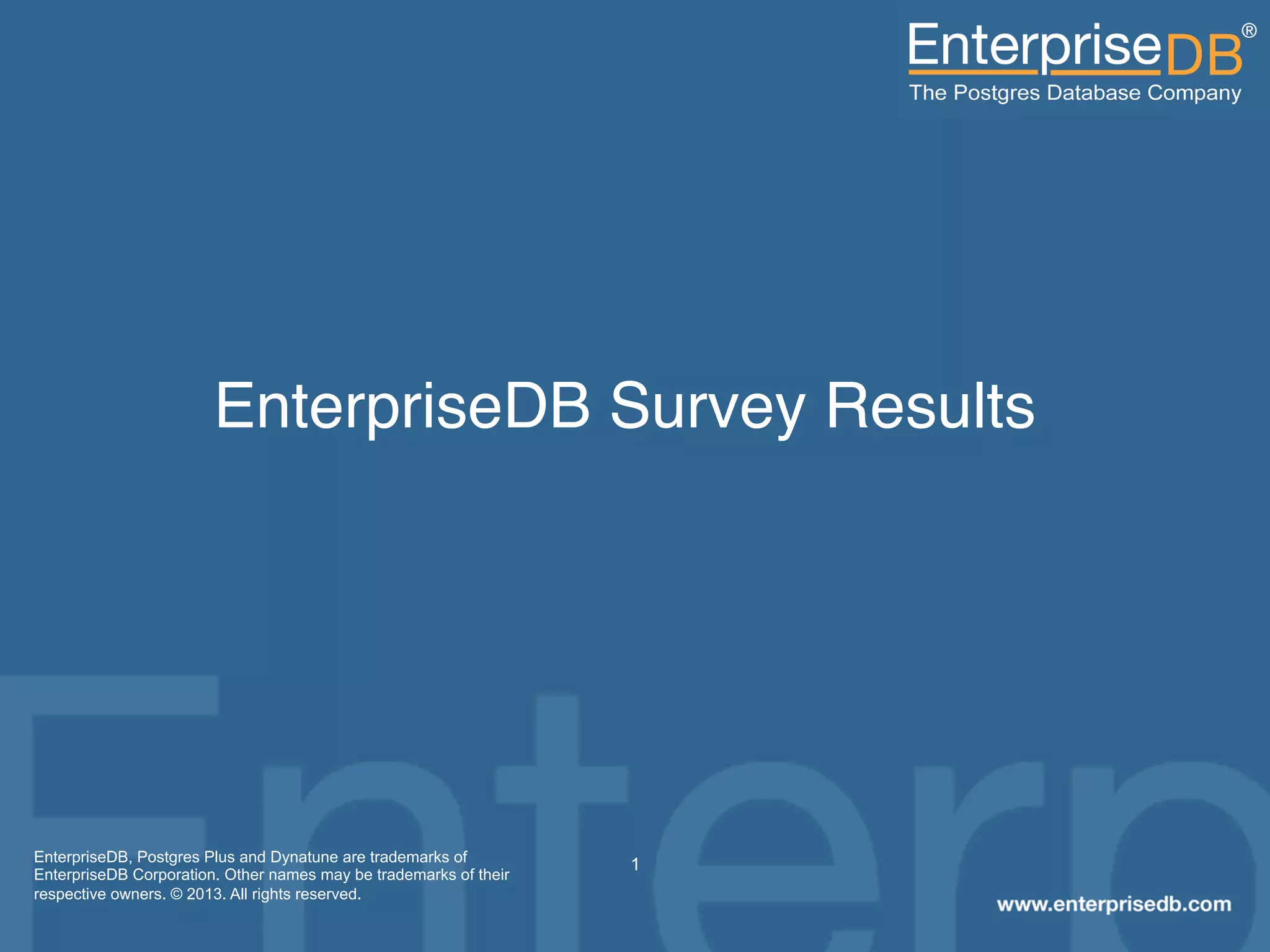 EnterpriseDB®
The Postgres Database Company

EnterpriseDB Survey Results

Enterp

EnterpriseDB, Postgres Plus and Dynatune are trademarks of EnterpriseDB Corporation. Other names may be trademarks of their respective owners. © 2013. All rights reserved.

1

www.enterprisedb.com